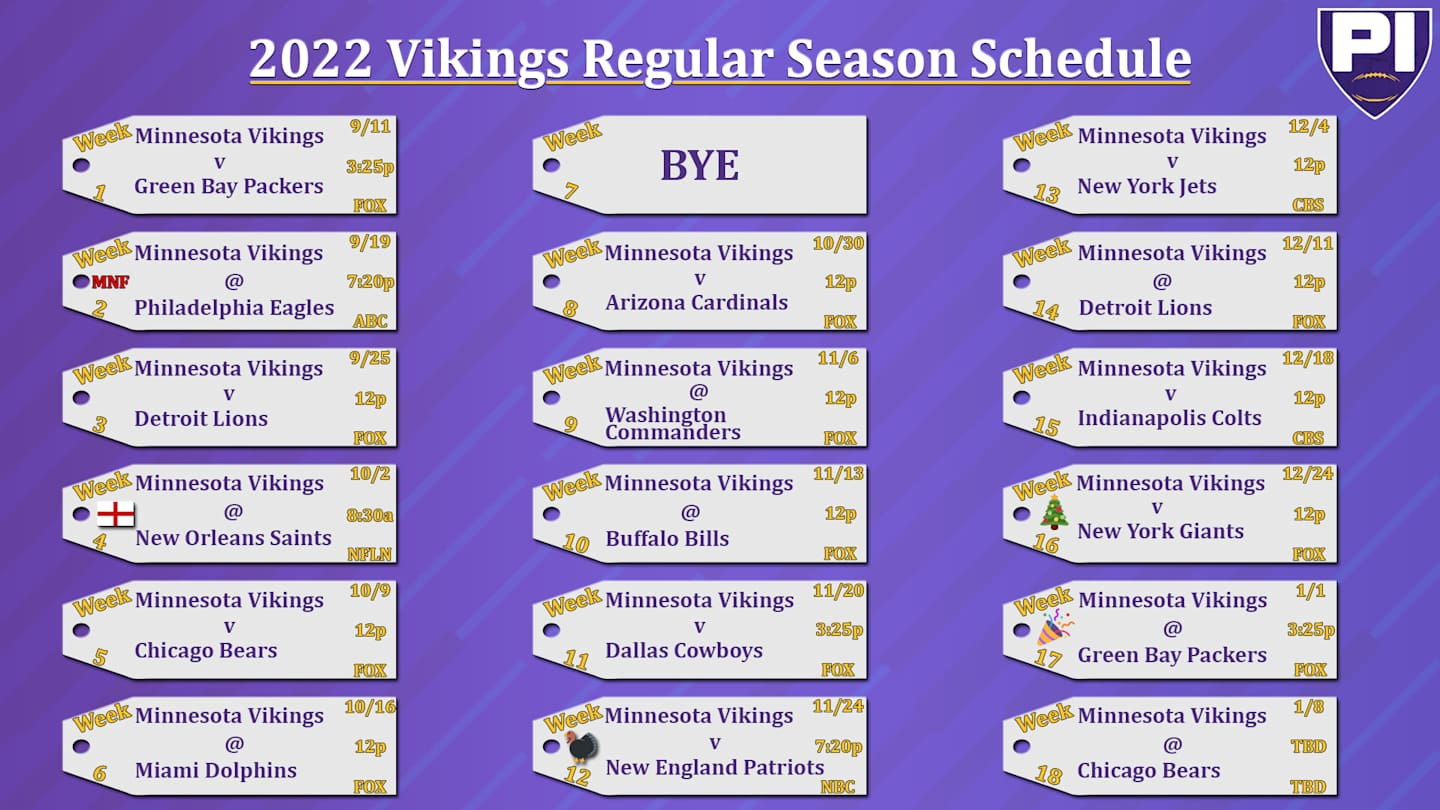 2022 Vikings Regular Season Schedule

PI

Week 1 Minnesota Vikings v Green Bay Packers 9/11 3:25p FOX

Week 2 MNF Minnesota Vikings @ Philadelphia Eagles 9/19 7:20p ABC

Week 3 Minnesota Vikings v Detroit Lions 9/25 12p FOX

Week 4 Minnesota Vikings @ New Orleans Saints 10/2 8:30a NFLN

Week 5 Minnesota Vikings v Chicago Bears 10/9 12p FOX

Week 6 Minnesota Vikings @ Miami Dolphins 10/16 12p FOX

Week 7 BYE

Week 8 Minnesota Vikings v Arizona Cardinals 10/30 12p FOX

Week 9 Minnesota Vikings @ Washington Commanders 11/6 12p FOX

Week 10 Minnesota Vikings @ Buffalo Bills 11/13 12p FOX

Week 11 Minnesota Vikings v Dallas Cowboys 11/20 3:25p FOX

Week 12 Minnesota Vikings v New England Patriots 11/24 7:20p NBC

Week 13 Minnesota Vikings v New York Jets 12/4 12p CBS

Week 14 Minnesota Vikings @ Detroit Lions 12/11 12p FOX

Week 15 Minnesota Vikings v Indianapolis Colts 12/18 12p CBS

Week 16 Minnesota Vikings v New York Giants 12/24 12p FOX

Week 17 Minnesota Vikings @ Green Bay Packers 1/1 3:25p FOX

Week 18 Minnesota Vikings @ Chicago Bears 1/8 TBD TBD